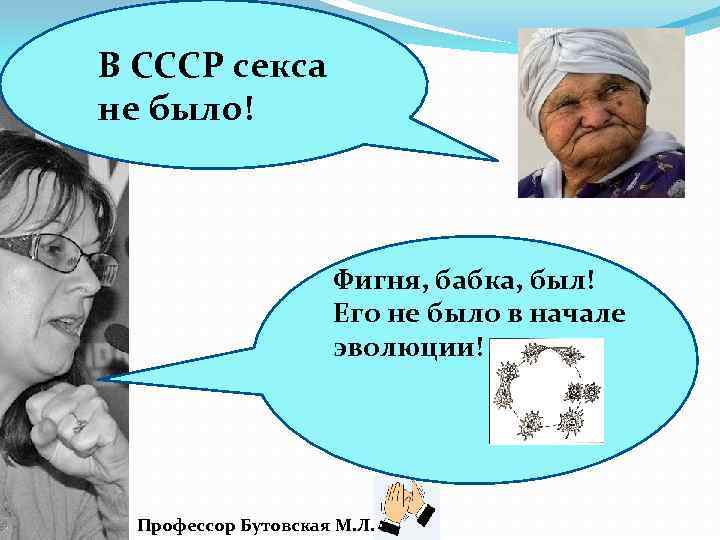 В СССР секса не было!

Фигня, бабка, был! Его не было в начале эволюции!

Профессор Бутовская М.Л.